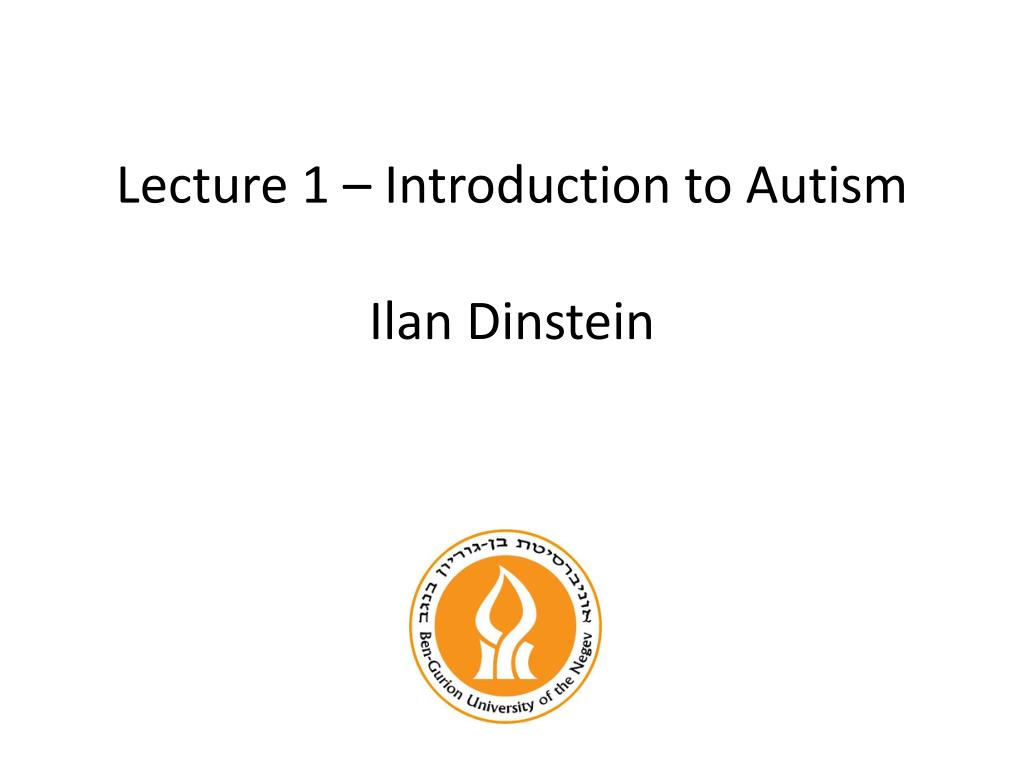 Lecture 1 – Introduction to Autism

Ilan Dinstein

אוניברסיטת בן-גוריון בנגב
Ben-Gurion University of the Negev